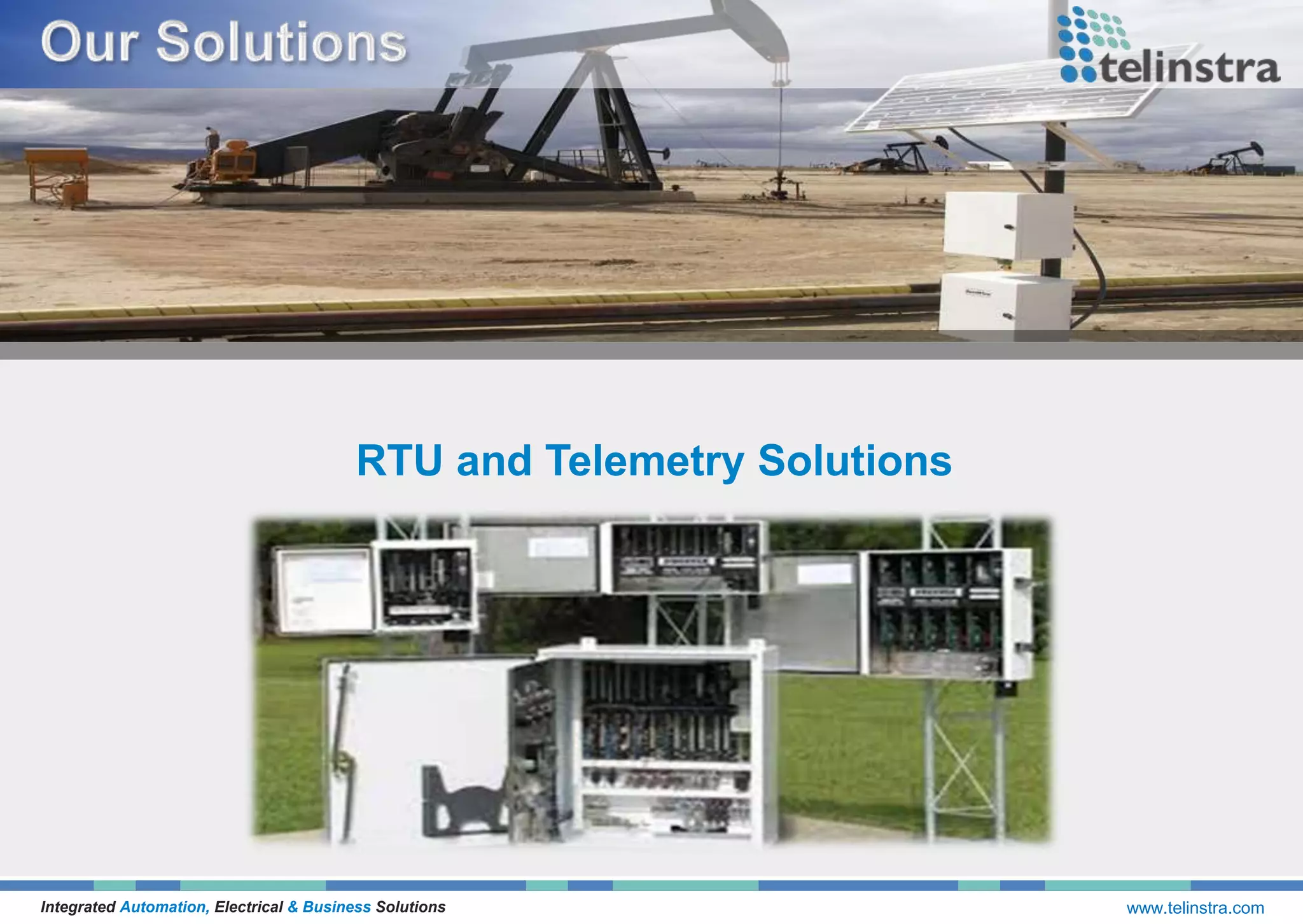 Our Solutions

telinstra

RTU and Telemetry Solutions

Integrated Automation, Electrical & Business Solutions

www.telinstra.com